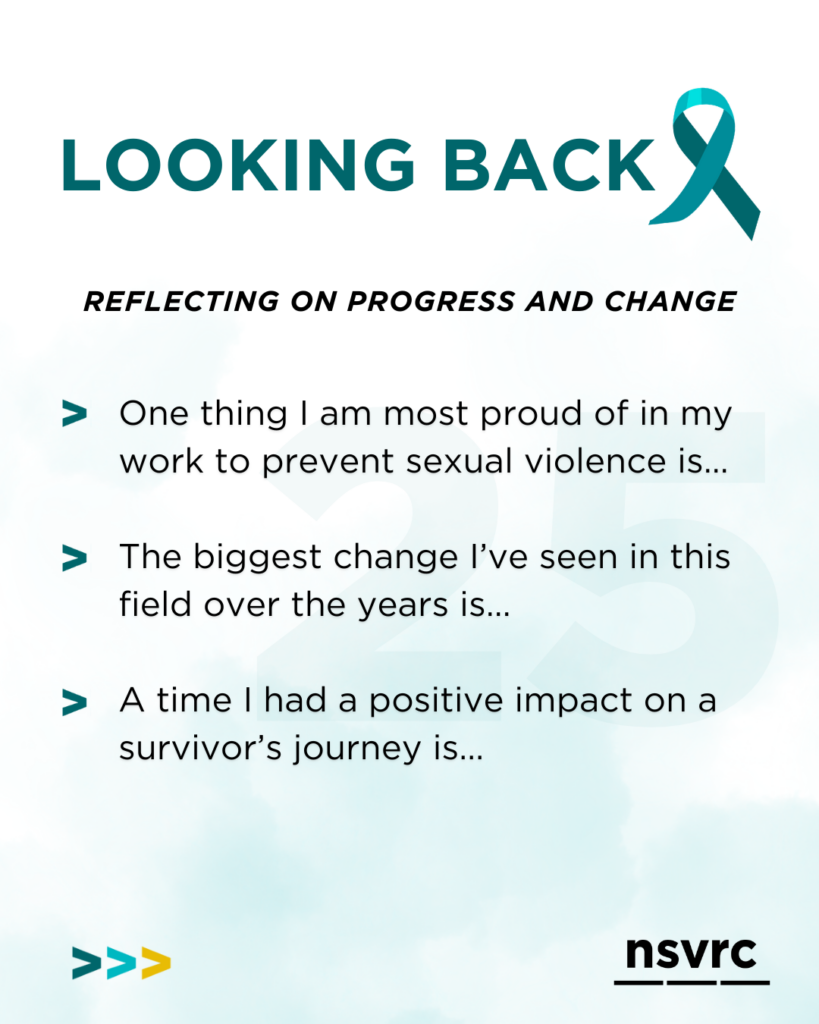 LOOKING BACK

REFLECTING ON PROGRESS AND CHANGE

> One thing I am most proud of in my work to prevent sexual violence is...

> The biggest change I've seen in this field over the years is...

> A time I had a positive impact on a survivor's journey is...

25

>>>

nsvrc